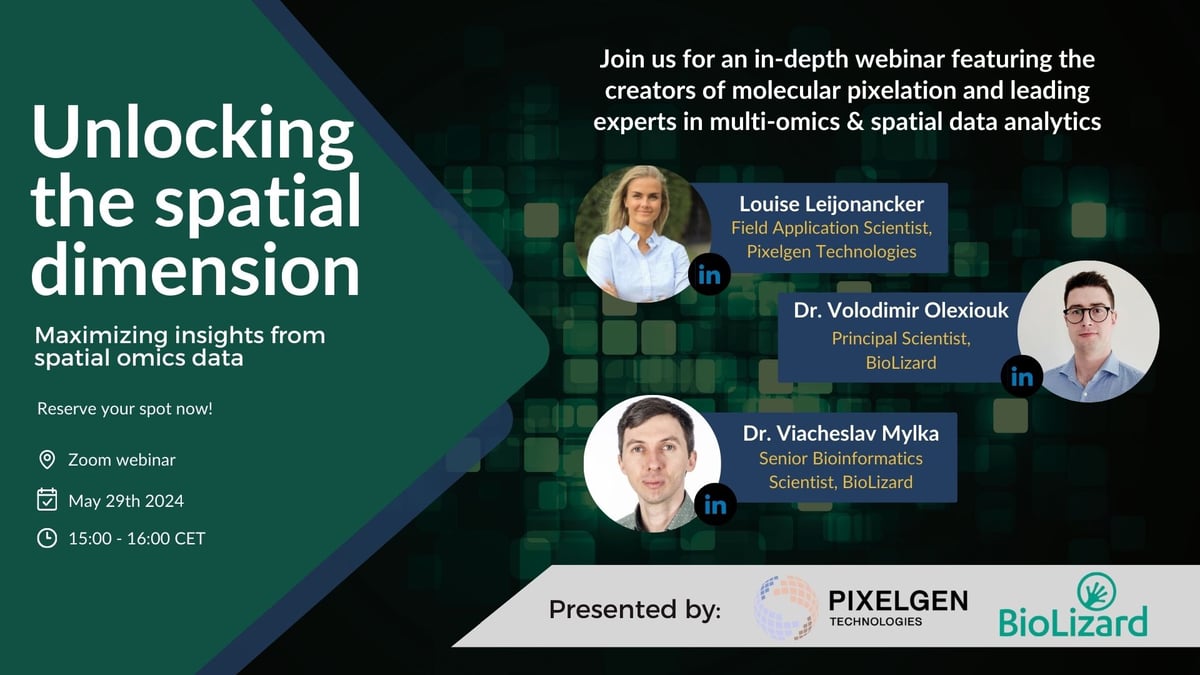 Unlocking the spatial dimension

Maximizing insights from spatial omics data

Reserve your spot now!

Zoom webinar

May 29th 2024

15:00 - 16:00 CET

Join us for an in-depth webinar featuring the creators of molecular pixelation and leading experts in multi-omics & spatial data analytics

Louise Leijonancker
Field Application Scientist, Pixelgen Technologies

in

Dr. Volodimir Olexiouk
Principal Scientist, BioLizard

in

Dr. Viacheslav Mylka
Senior Bioinformatics Scientist, BioLizard

in

Presented by:

PIXELGEN TECHNOLOGIES

BioLizard